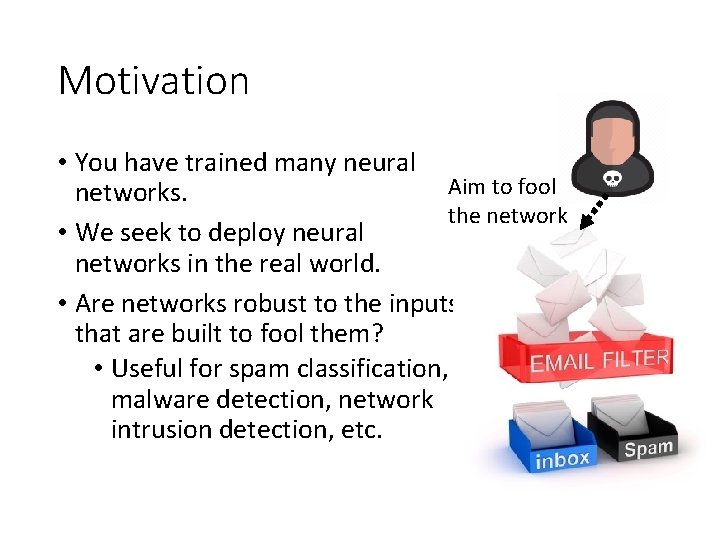 Motivation

• You have trained many neural networks.

• We seek to deploy neural networks in the real world.

• Are networks robust to the inputs that are built to fool them?

  • Useful for spam classification, malware detection, network intrusion detection, etc.

Aim to fool the network

EMAIL FILTER

inbox

Spam